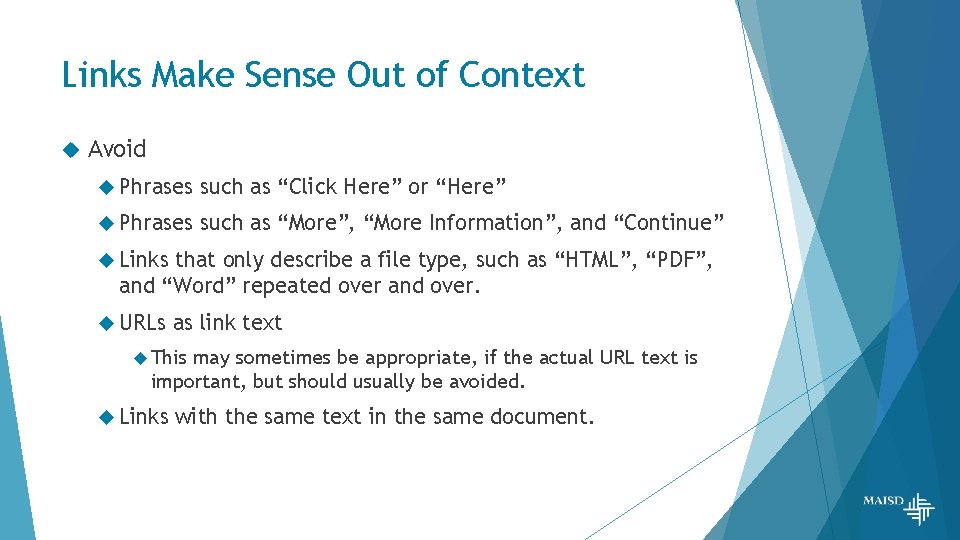 Links Make Sense Out of Context

Avoid

Phrases such as “Click Here” or “Here”

Phrases such as “More”, “More Information”, and “Continue”

Links that only describe a file type, such as “HTML”, “PDF”, and “Word” repeated over and over.

URLs as link text

This may sometimes be appropriate, if the actual URL text is important, but should usually be avoided.

Links with the same text in the same document.

MAISD